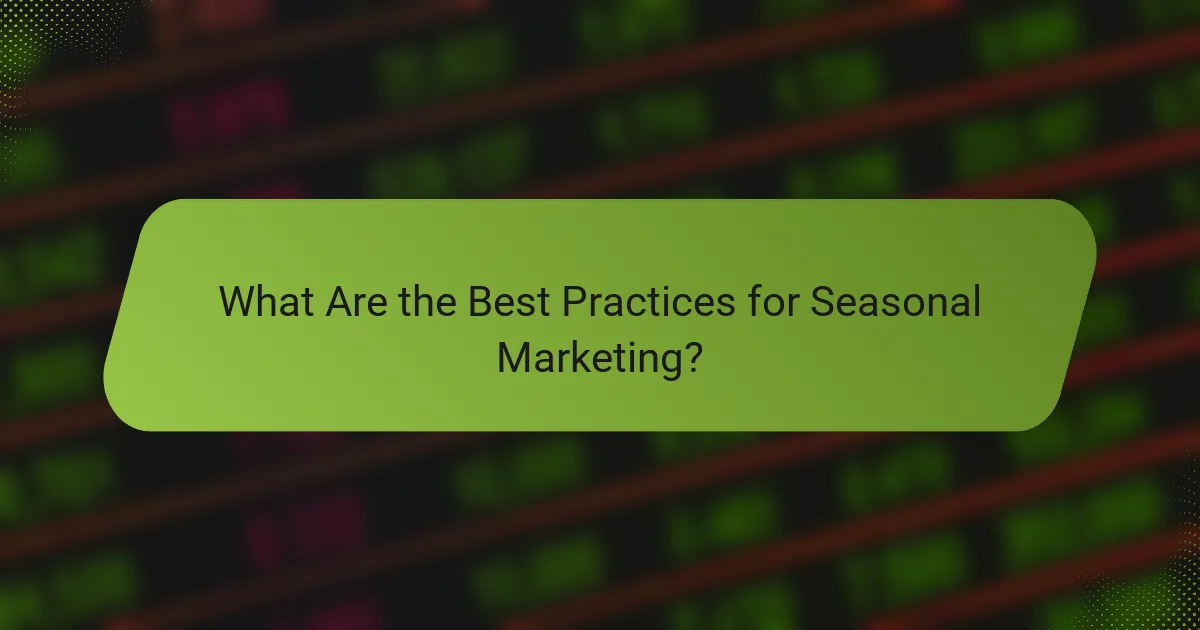 What Are the Best Practices for Seasonal Marketing?